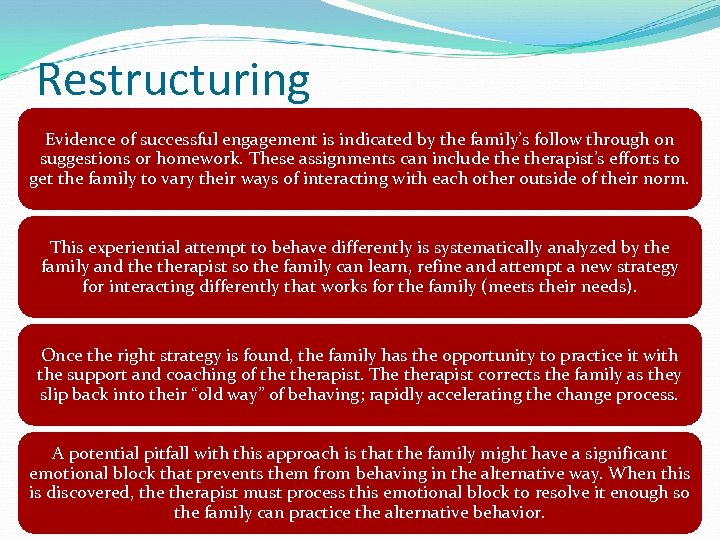 Restructuring

Evidence of successful engagement is indicated by the family's follow through on suggestions or homework. These assignments can include the therapist's efforts to get the family to vary their ways of interacting with each other outside of their norm.

This experiential attempt to behave differently is systematically analyzed by the family and the therapist so the family can learn, refine and attempt a new strategy for interacting differently that works for the family (meets their needs).

Once the right strategy is found, the family has the opportunity to practice it with the support and coaching of the therapist. The therapist corrects the family as they slip back into their "old way" of behaving; rapidly accelerating the change process.

A potential pitfall with this approach is that the family might have a significant emotional block that prevents them from behaving in the alternative way. When this is discovered, the therapist must process this emotional block to resolve it enough so the family can practice the alternative behavior.